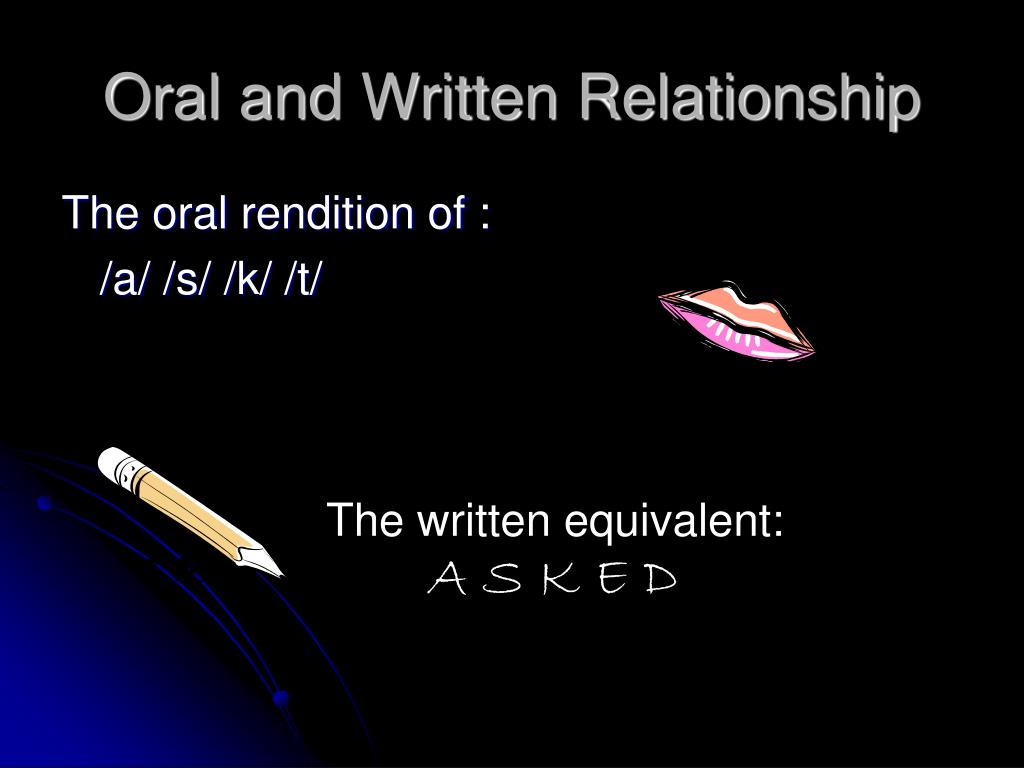 Oral and Written Relationship

The oral rendition of :
/a/ /s/ /k/ /t/

The written equivalent:
A S K E D